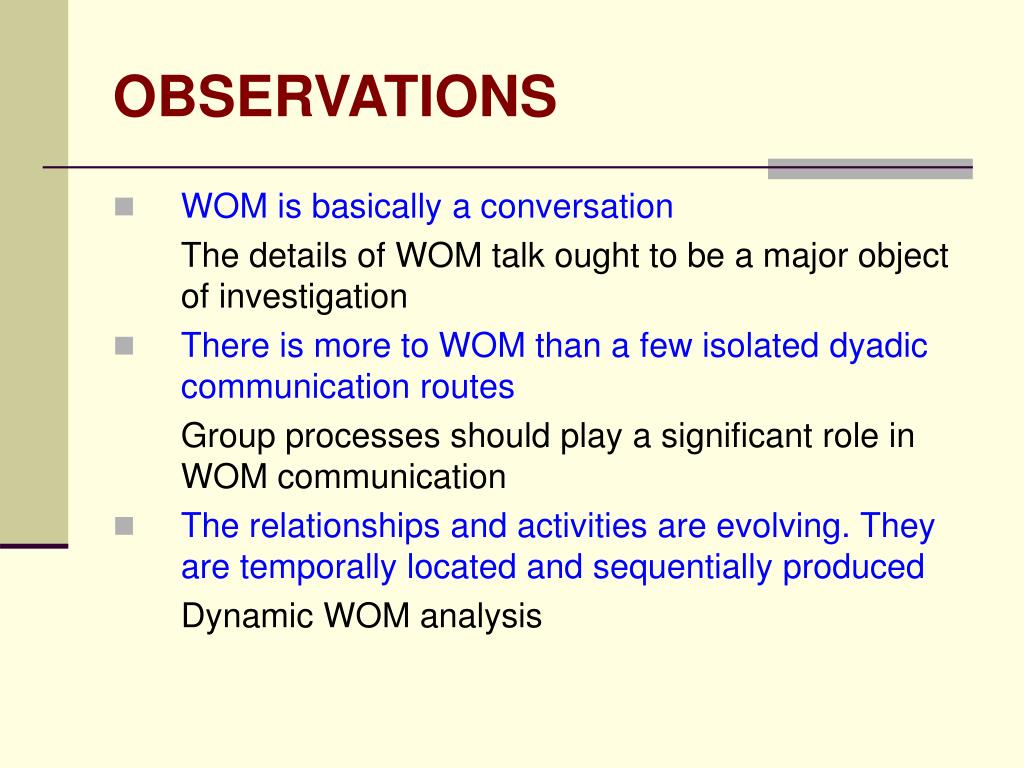 OBSERVATIONS

WOM is basically a conversation

The details of WOM talk ought to be a major object of investigation

There is more to WOM than a few isolated dyadic communication routes

Group processes should play a significant role in WOM communication

The relationships and activities are evolving. They are temporally located and sequentially produced

Dynamic WOM analysis